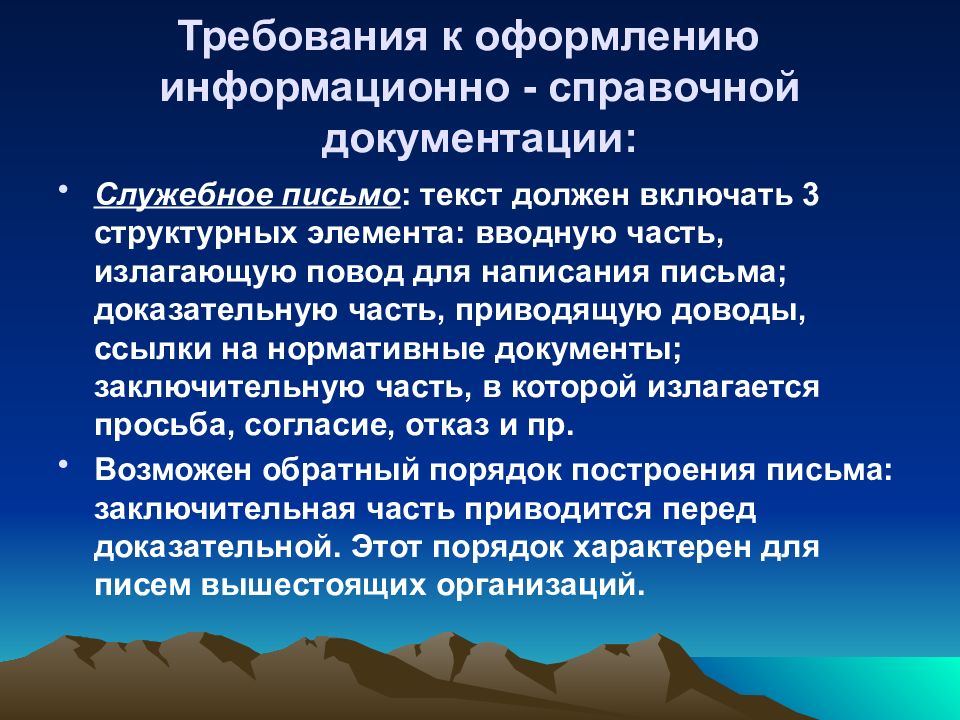 Требования к оформлению информационно - справочной документации:

• Служебное письмо: текст должен включать 3 структурных элемента: вводную часть, излагающую повод для написания письма; доказательную часть, приводящую доводы, ссылки на нормативные документы; заключительную часть, в которой излагается просьба, согласие, отказ и пр.

• Возможен обратный порядок построения письма: заключительная часть приводится перед доказательной. Этот порядок характерен для писем вышестоящих организаций.